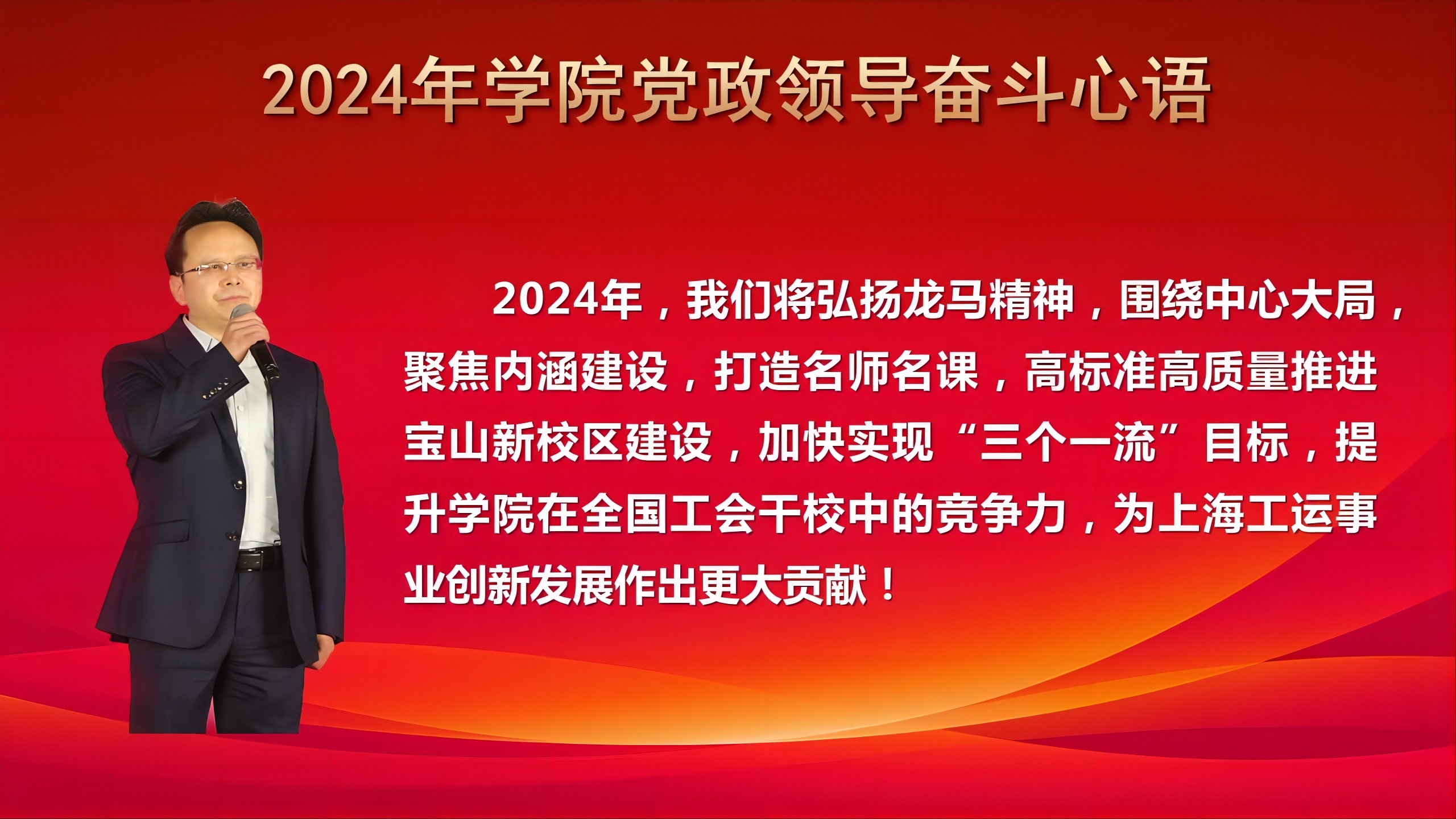 2024年学院党政领导奋斗心语

2024年，我们将弘扬龙马精神，围绕中心大局，聚焦内涵建设，打造名师名课，高标准高质量推进宝山新校区建设，加快实现“三个一流”目标，提升学院在全国工会干校中的竞争力，为上海工运事业创新发展作出更大贡献！